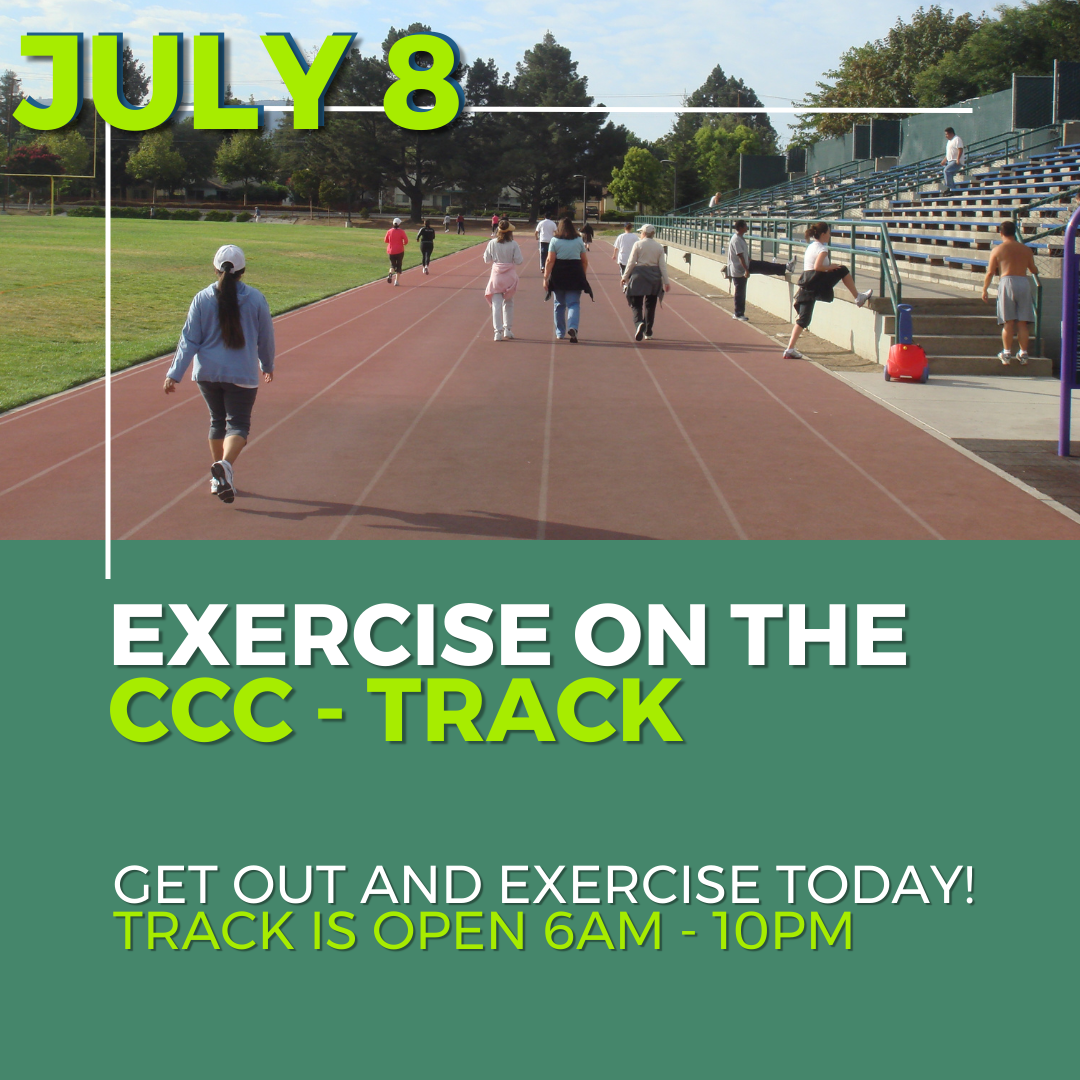 JULY 8

EXERCISE ON THE CCC - TRACK

GET OUT AND EXERCISE TODAY!
TRACK IS OPEN 6AM - 10PM